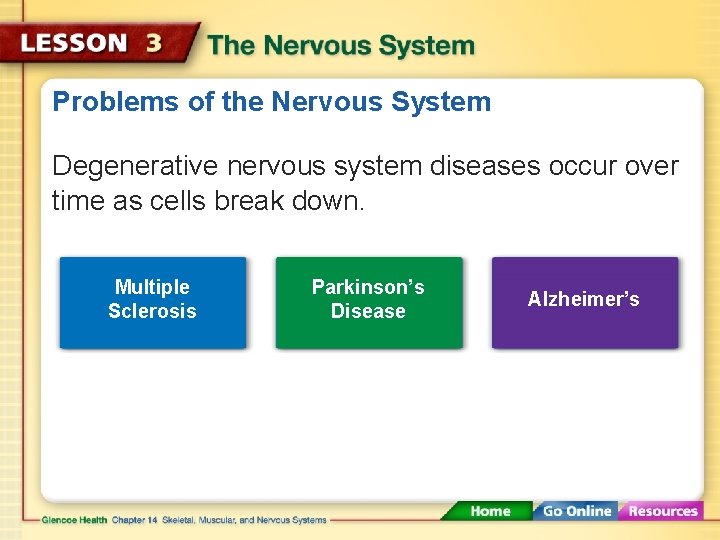 LESSON 3 The Nervous System

Problems of the Nervous System

Degenerative nervous system diseases occur over time as cells break down.

Multiple Sclerosis

Parkinson's Disease

Alzheimer's

Glencoe Health Chapter 14 Skeletal, Muscular, and Nervous Systems

Home Go Online Resources